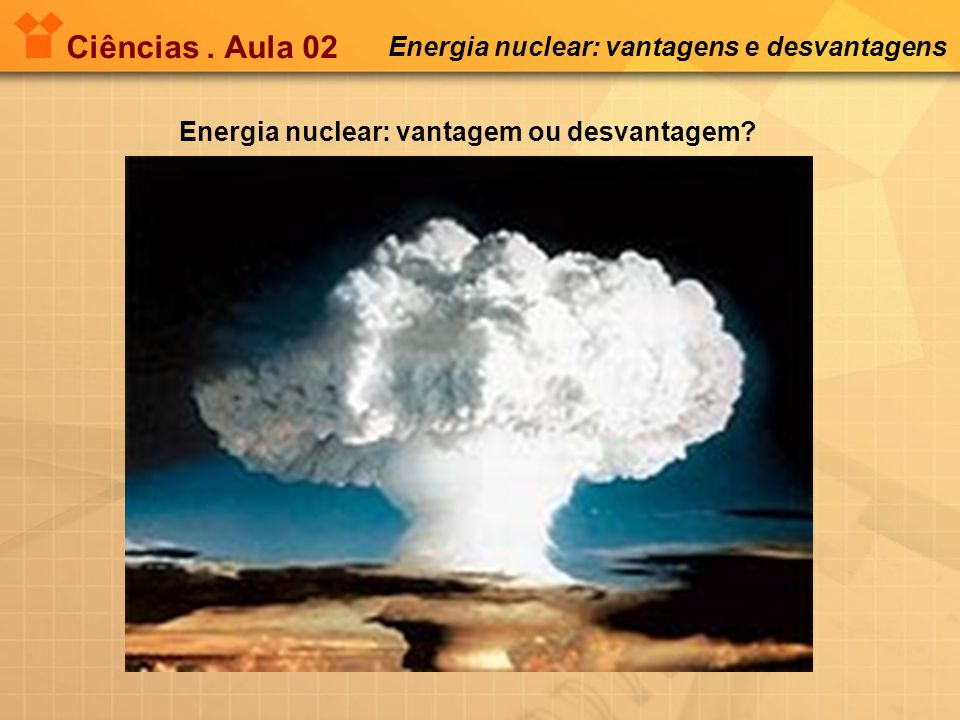 Ciências . Aula 02

Energia nuclear: vantagens e desvantagens

Energia nuclear: vantagem ou desvantagem?